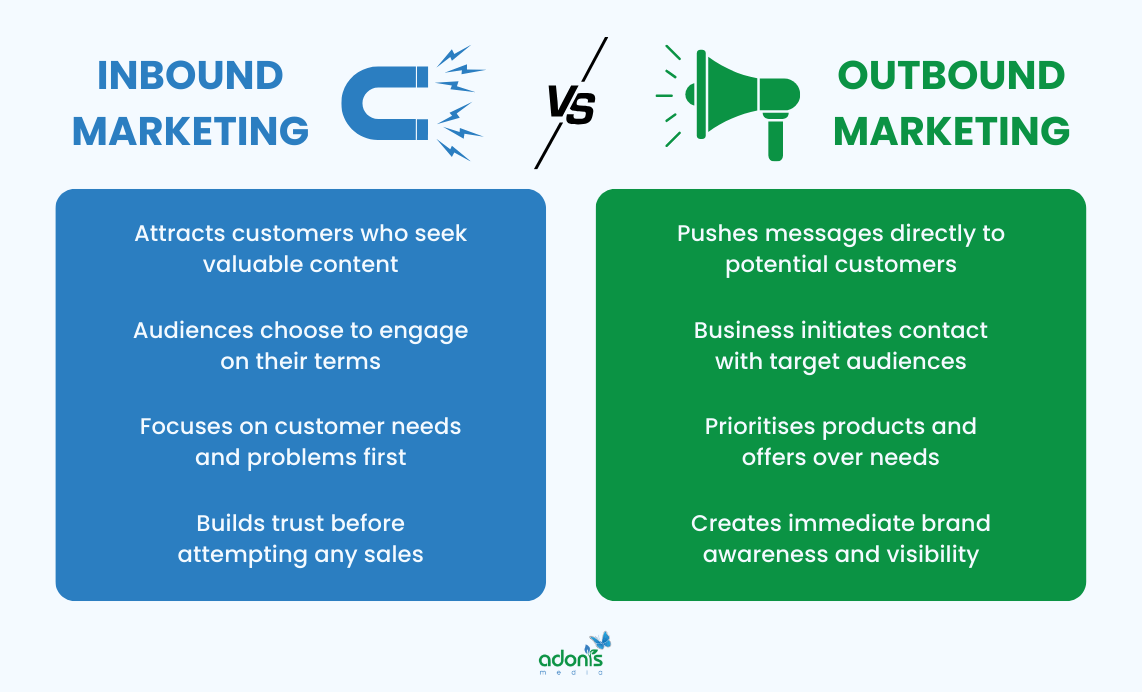 INBOUND MARKETING

VS

OUTBOUND MARKETING

Attracts customers who seek valuable content

Audiences choose to engage on their terms

Focuses on customer needs and problems first

Builds trust before attempting any sales

Pushes messages directly to potential customers

Business initiates contact with target audiences

Prioritises products and offers over needs

Creates immediate brand awareness and visibility

adonis media